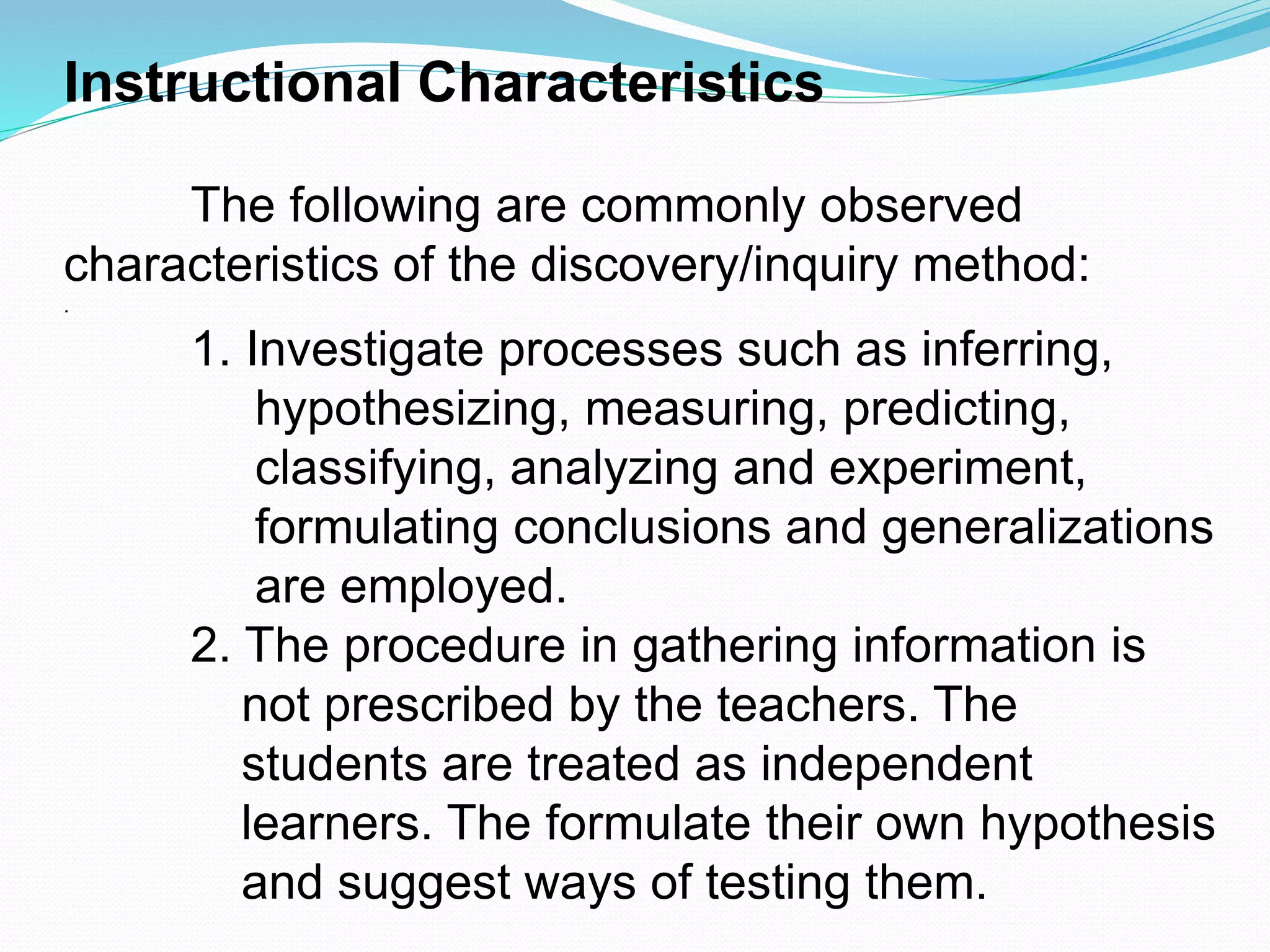 Instructional Characteristics

The following are commonly observed characteristics of the discovery/inquiry method:

.

1. Investigate processes such as inferring, hypothesizing, measuring, predicting, classifying, analyzing and experiment, formulating conclusions and generalizations are employed.
2. The procedure in gathering information is not prescribed by the teachers. The students are treated as independent learners. The formulate their own hypothesis and suggest ways of testing them.